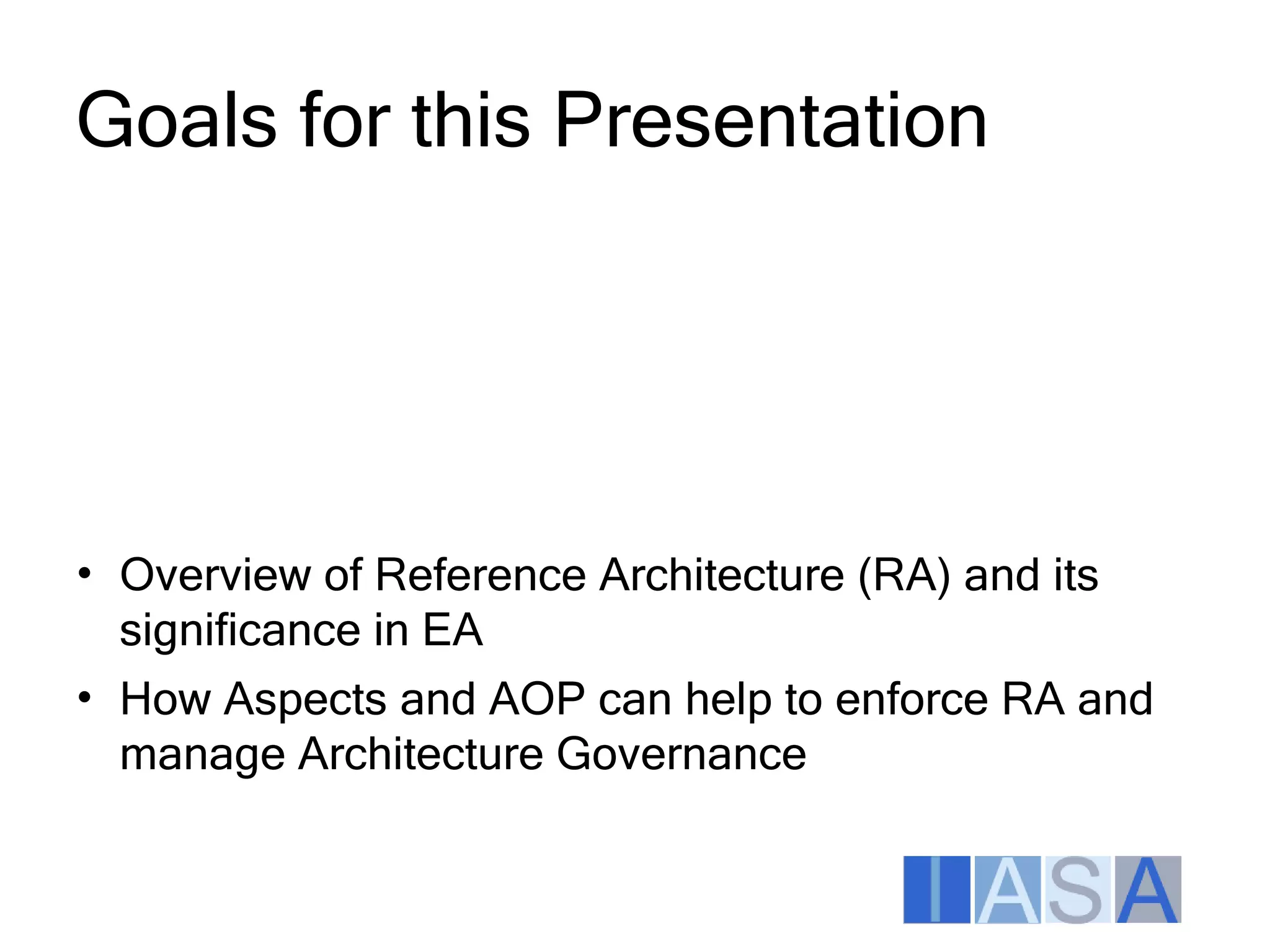 Goals for this Presentation

• Overview of Reference Architecture (RA) and its significance in EA
• How Aspects and AOP can help to enforce RA and manage Architecture Governance

IASA